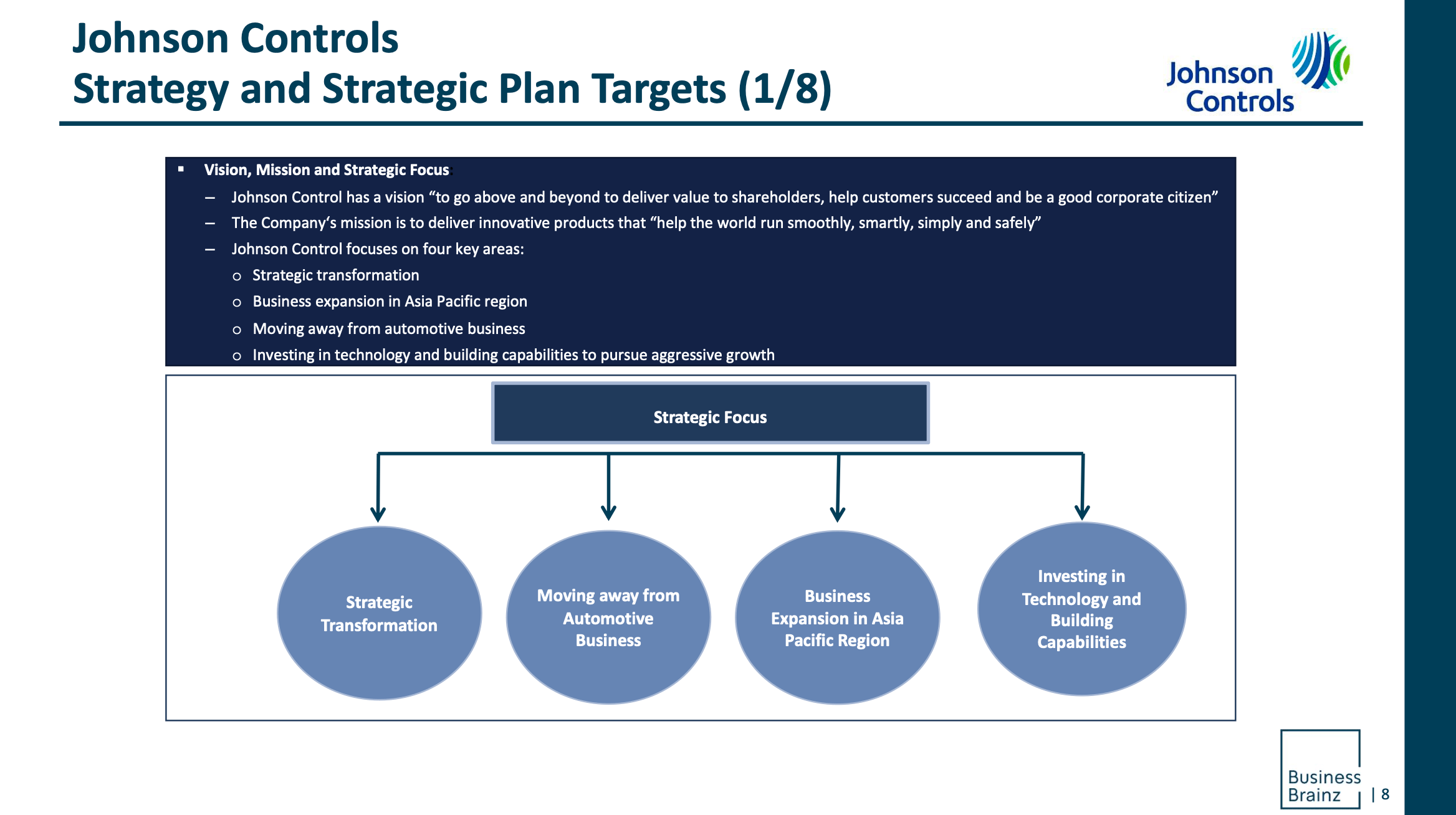 Johnson Controls
Strategy and Strategic Plan Targets (1/8)

Johnson Controls

▪ Vision, Mission and Strategic Focus:
– Johnson Control has a vision “to go above and beyond to deliver value to shareholders, help customers succeed and be a good corporate citizen”
– The Company’s mission is to deliver innovative products that “help the world run smoothly, smartly, simply and safely”
– Johnson Control focuses on four key areas:
o Strategic transformation
o Business expansion in Asia Pacific region
o Moving away from automotive business
o Investing in technology and building capabilities to pursue aggressive growth

Strategic Focus

Strategic Transformation

Moving away from Automotive Business

Business Expansion in Asia Pacific Region

Investing in Technology and Building Capabilities

Business Brainz | 8